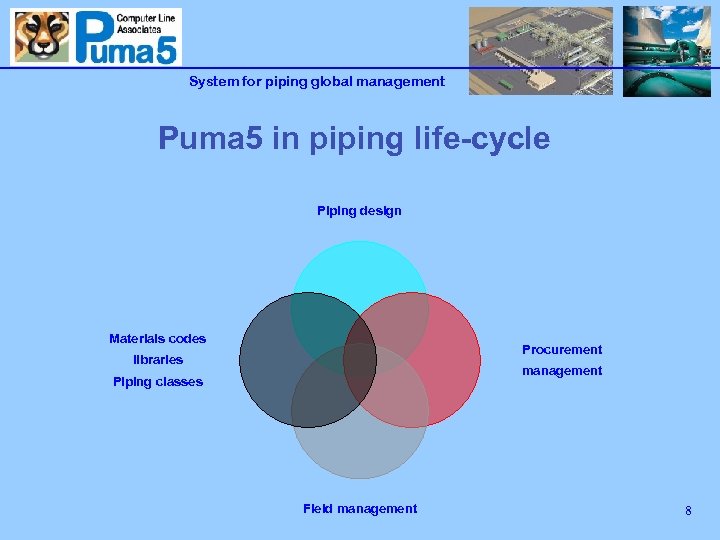 Computer Line Associates

Puma5

System for piping global management

Puma5 in piping life-cycle

Piping design

Materials codes
libraries
Piping classes

Procurement
management

Field management

8